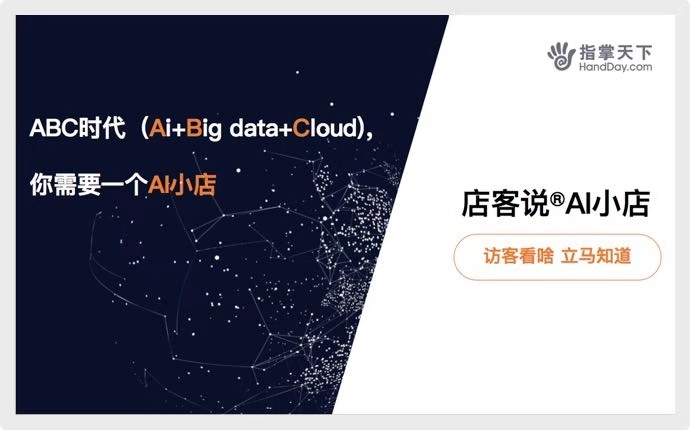 ABC时代（Ai+Big data+Cloud），

你需要一个AI小店

指掌天下
HandDay.com

店客说®AI小店

访客看啥 立马知道